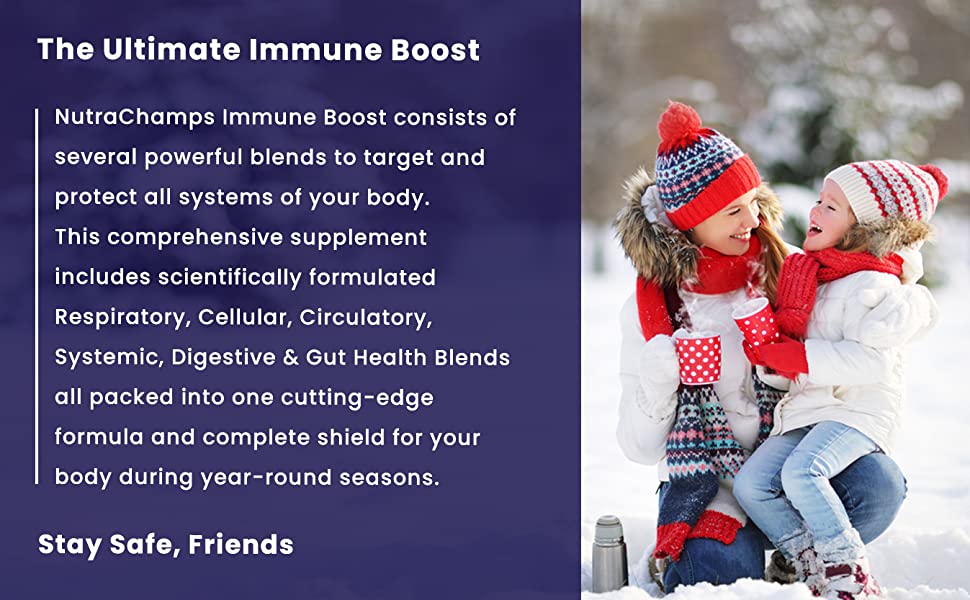 The Ultimate Immune Boost

NutraChamps Immune Boost consists of several powerful blends to target and protect all systems of your body. This comprehensive supplement includes scientifically formulated Respiratory, Cellular, Circulatory, Systemic, Digestive & Gut Health Blends all packed into one cutting-edge formula and complete shield for your body during year-round seasons.

Stay Safe, Friends